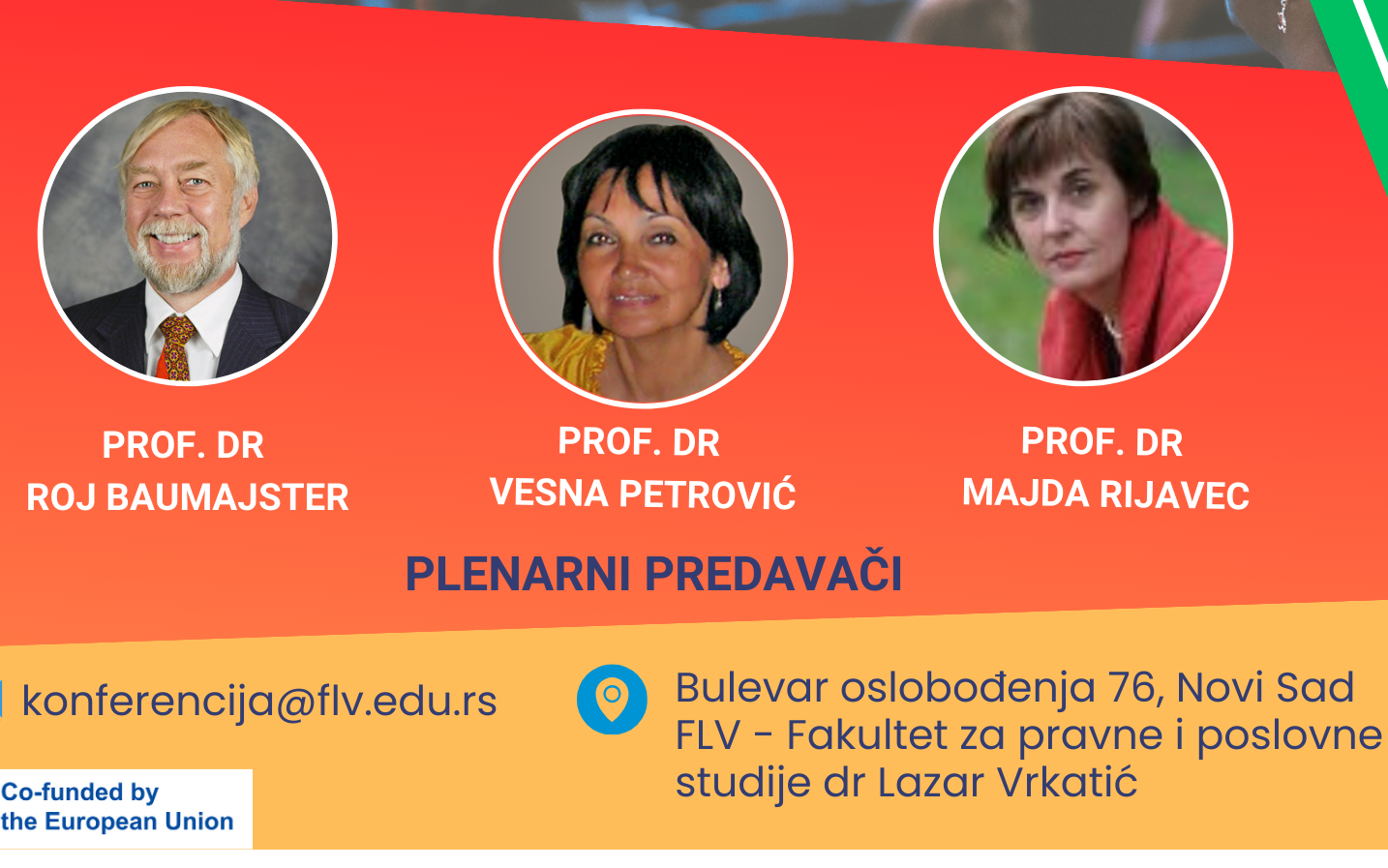 PROF. DR
ROJ BAUMAJSTER

PROF. DR
VESNA PETROVIĆ

PROF. DR
MAJDA RIJAVEC

PLENARNI PREDAVAČI

konferencija@flv.edu.rs

Bulevar oslobođenja 76, Novi Sad
FLV - Fakultet za pravne i poslovne studije dr Lazar Vrkatić

Co-funded by
the European Union